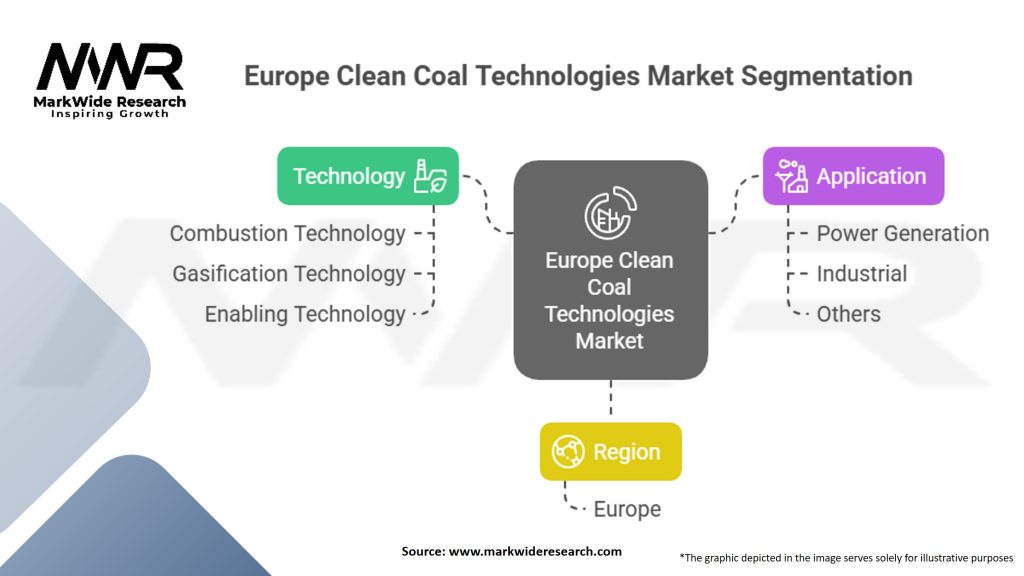 MWR
MarkWide Research
Inspiring Growth

Europe Clean Coal Technologies Market Segmentation

Technology
Combustion Technology
Gasification Technology
Enabling Technology

Europe Clean Coal Technologies Market

Application
Power Generation
Industrial
Others

Region
Europe

Source: www.markwideresearch.com
*The graphic depicted in the image serves solely for illustrative purposes